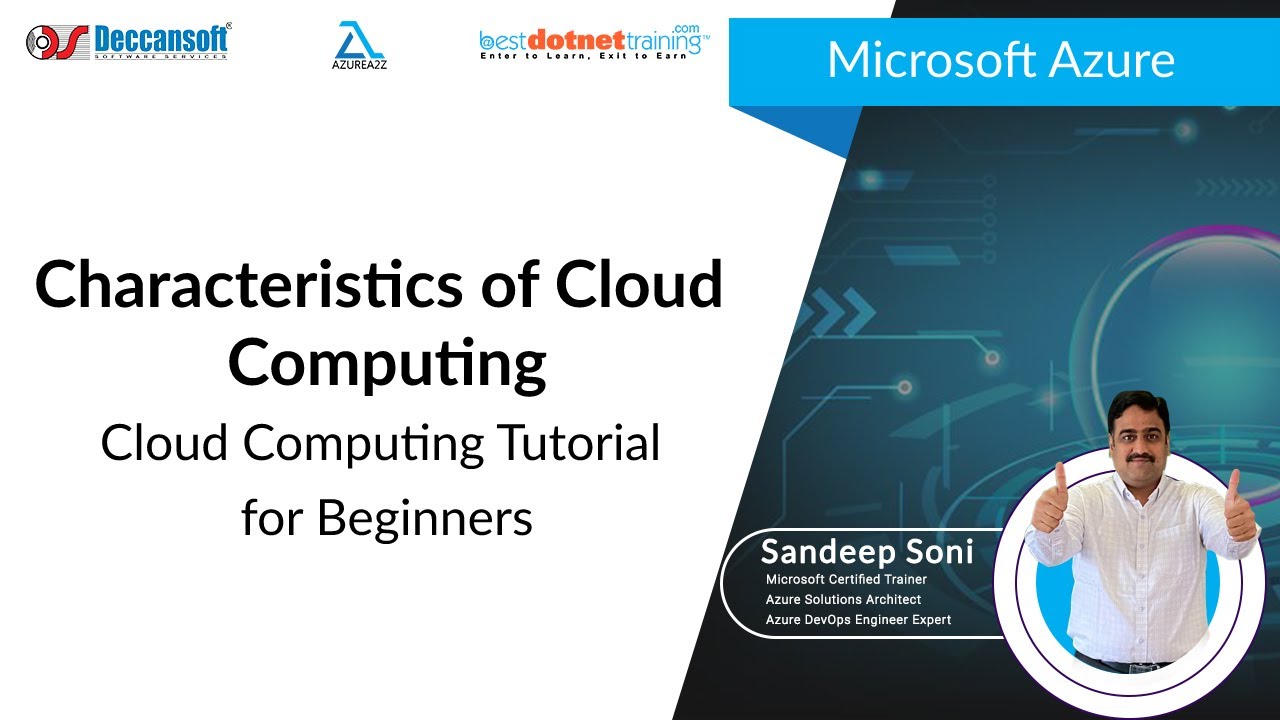 Deccansoft
SOFTWARE SERVICES

AZUREA2Z

bestdotnettraining.com
Enter to Learn, Exit to Earn

Microsoft Azure

Characteristics of Cloud Computing

Cloud Computing Tutorial for Beginners

Sandeep Soni
Microsoft Certified Trainer
Azure Solutions Architect
Azure DevOps Engineer Expert